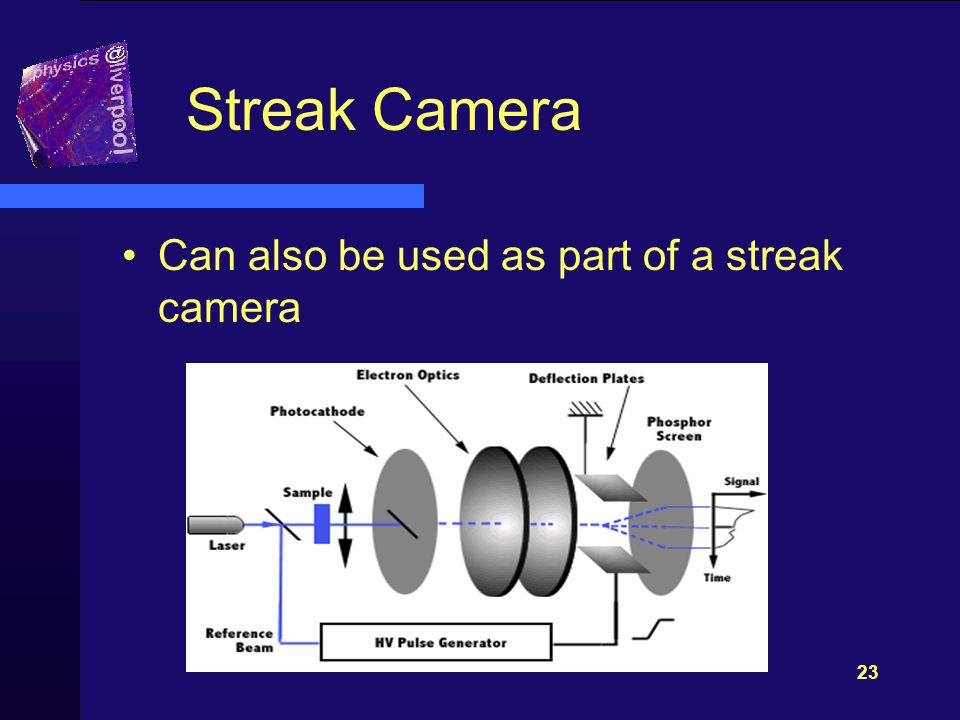 physics @liverpool

Streak Camera

• Can also be used as part of a streak camera

Electron Optics
Deflection Plates
Photocathode
Phosphor Screen
Sample
Signal
Laser
Time
Reference Beam
HV Pulse Generator

23